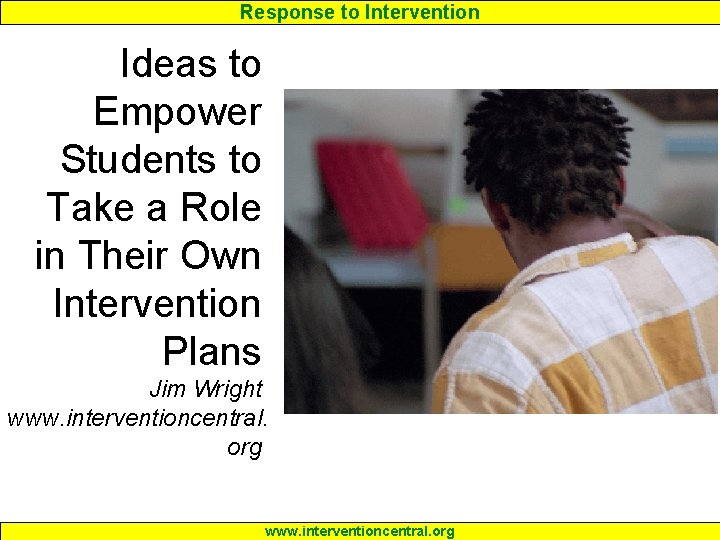 Response to Intervention

Ideas to Empower Students to Take a Role in Their Own Intervention Plans

Jim Wright
www.interventioncentral.org

www.interventioncentral.org